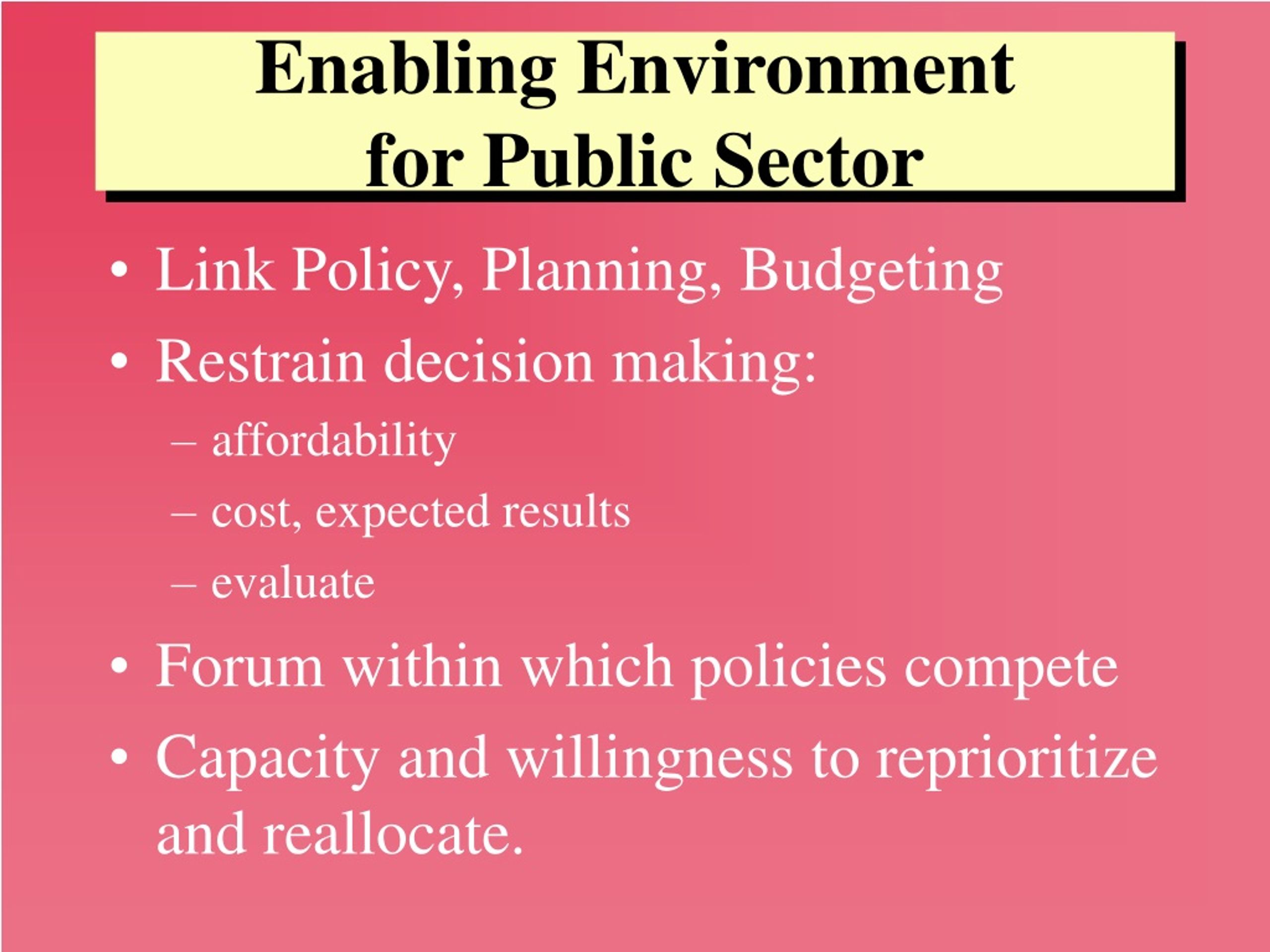 Enabling Environment for Public Sector

• Link Policy, Planning, Budgeting
• Restrain decision making:
  – affordability
  – cost, expected results
  – evaluate
• Forum within which policies compete
• Capacity and willingness to reprioritize and reallocate.